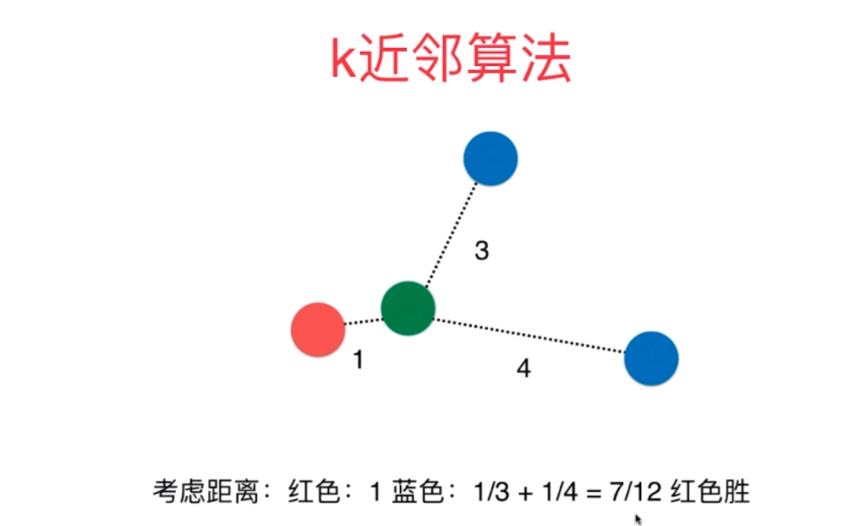 k近邻算法

3

1

4

考虑距离：红色：1 蓝色：1/3 + 1/4 = 7/12 红色胜